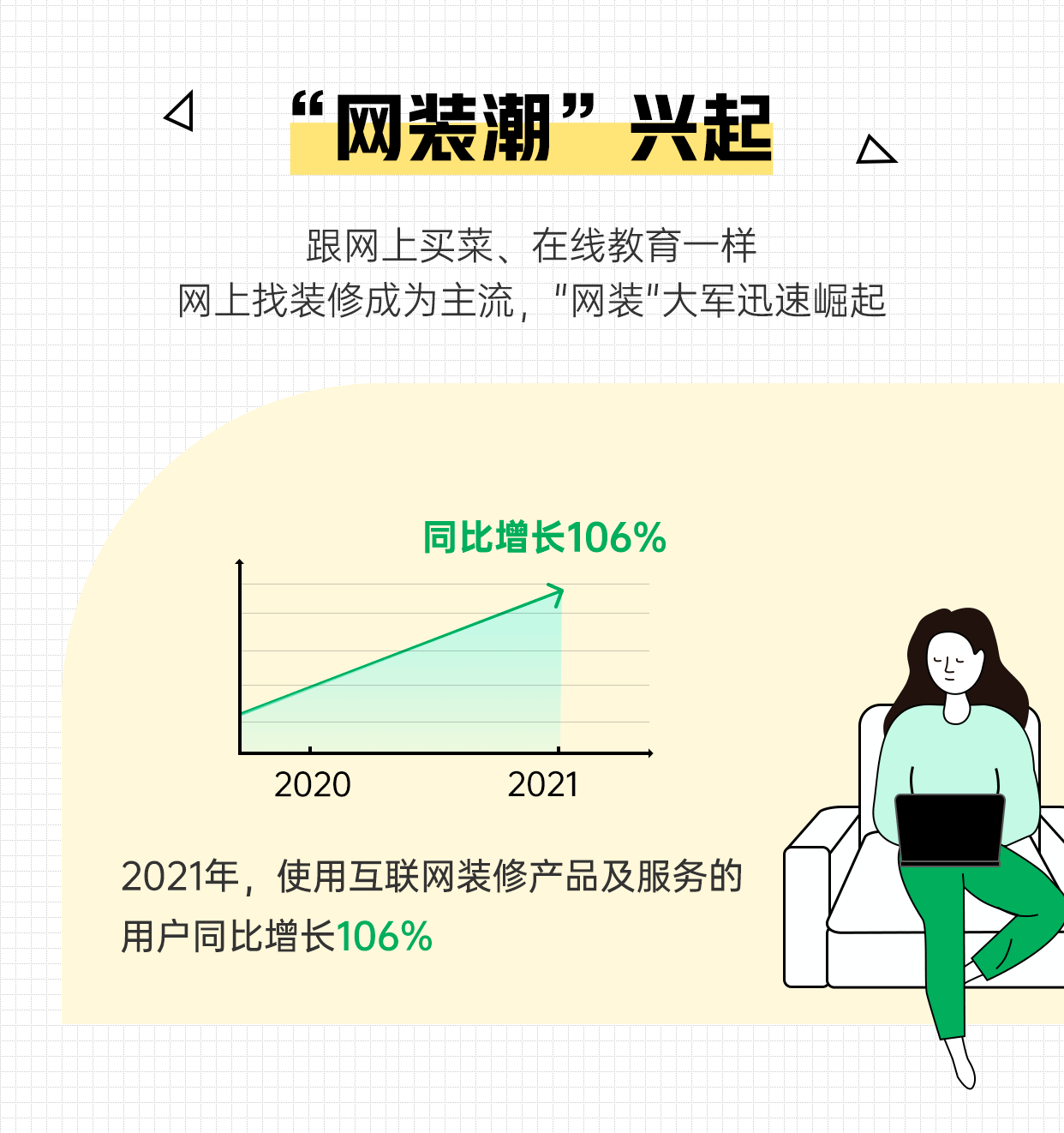 “网装潮”兴起

跟网上买菜、在线教育一样
网上找装修成为主流，"网装"大军迅速崛起

同比增长106%

2020 2021

2021年，使用互联网装修产品及服务的用户同比增长106%